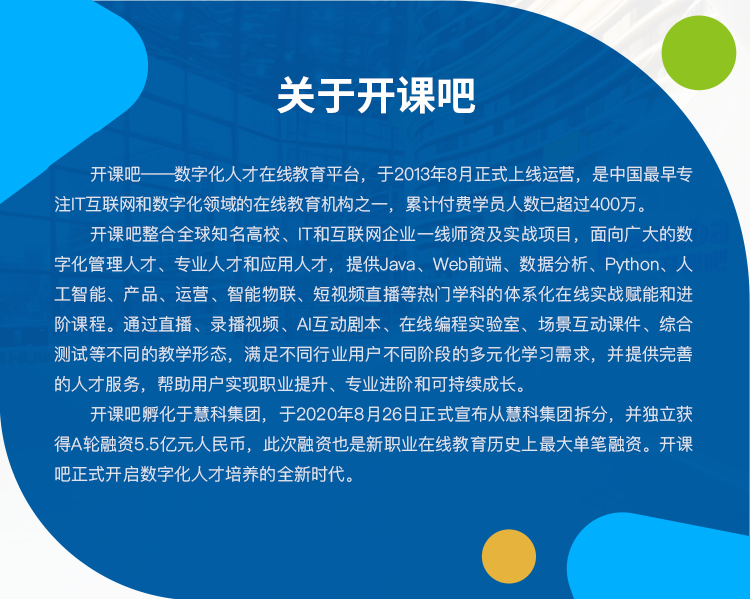 关于开课吧

开课吧——数字化人才在线教育平台，于2013年8月正式上线运营，是中国最早专注IT互联网和数字化领域的在线教育机构之一，累计付费学员人数已超过400万。

开课吧整合全球知名高校、IT和互联网企业一线师资及实战项目，面向广大的数字化管理人才、专业人才和应用人才，提供Java、Web前端、数据分析、Python、人工智能、产品、运营、智能物联、短视频直播等热门学科的体系化在线实战赋能和进阶课程。通过直播、录播视频、AI互动剧本、在线编程实验室、场景互动课件、综合测试等不同的教学形态，满足不同行业用户不同阶段的多元化学习需求，并提供完善的人才服务，帮助用户实现职业提升、专业进阶和可持续成长。

开课吧孵化于慧科集团，于2020年8月26日正式宣布从慧科集团拆分，并独立获得A轮融资5.5亿元人民币，此次融资也是新职业在线教育历史上最大单笔融资。开课吧正式开启数字化人才培养的全新时代。